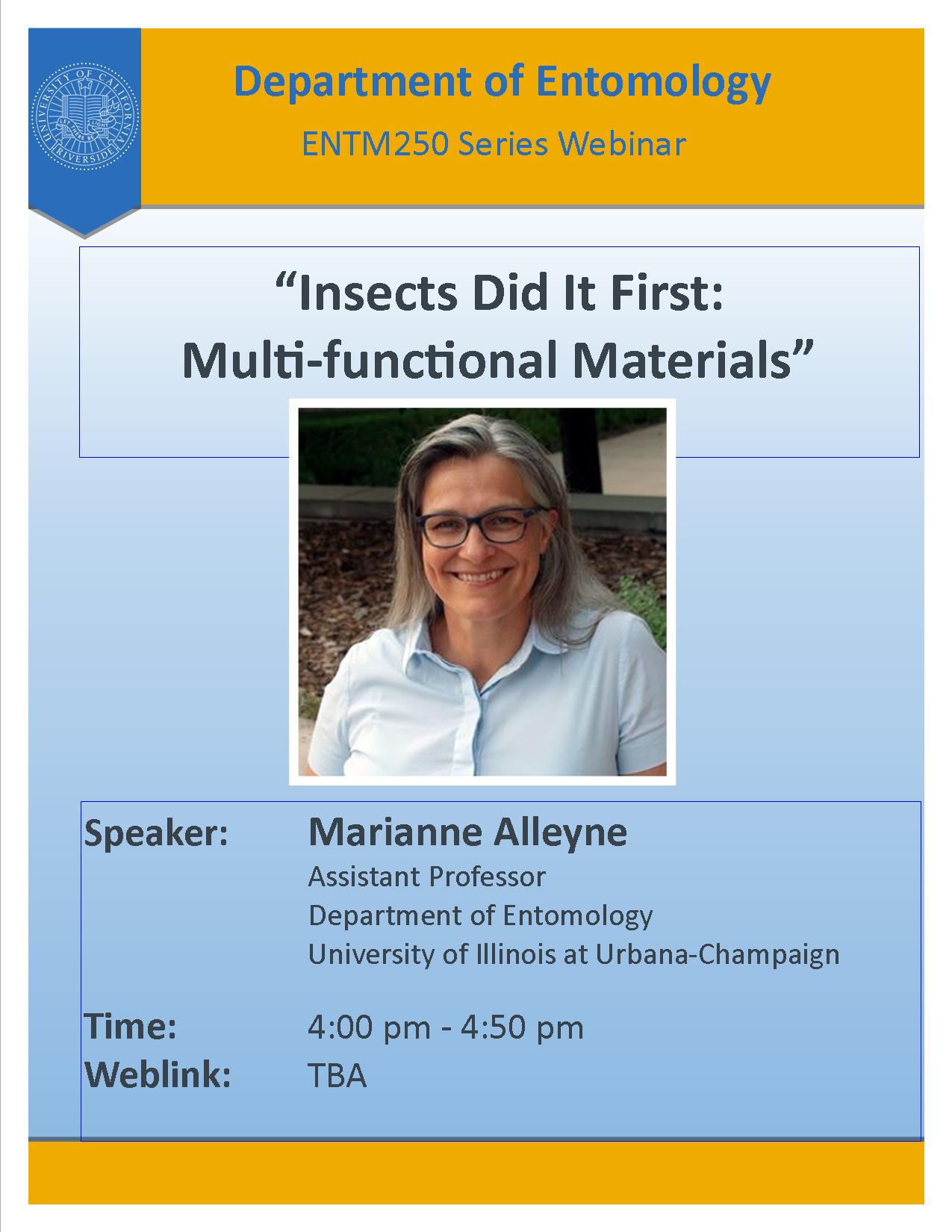 UNIVERSITY OF CALIFORNIA RIVERSIDE
LET THERE BE LIGHT

Department of Entomology
ENTM250 Series Webinar

“Insects Did It First: Multi-functional Materials”

Speaker: Marianne Alleyne
Assistant Professor
Department of Entomology
University of Illinois at Urbana-Champaign

Time: 4:00 pm - 4:50 pm
Weblink: TBA